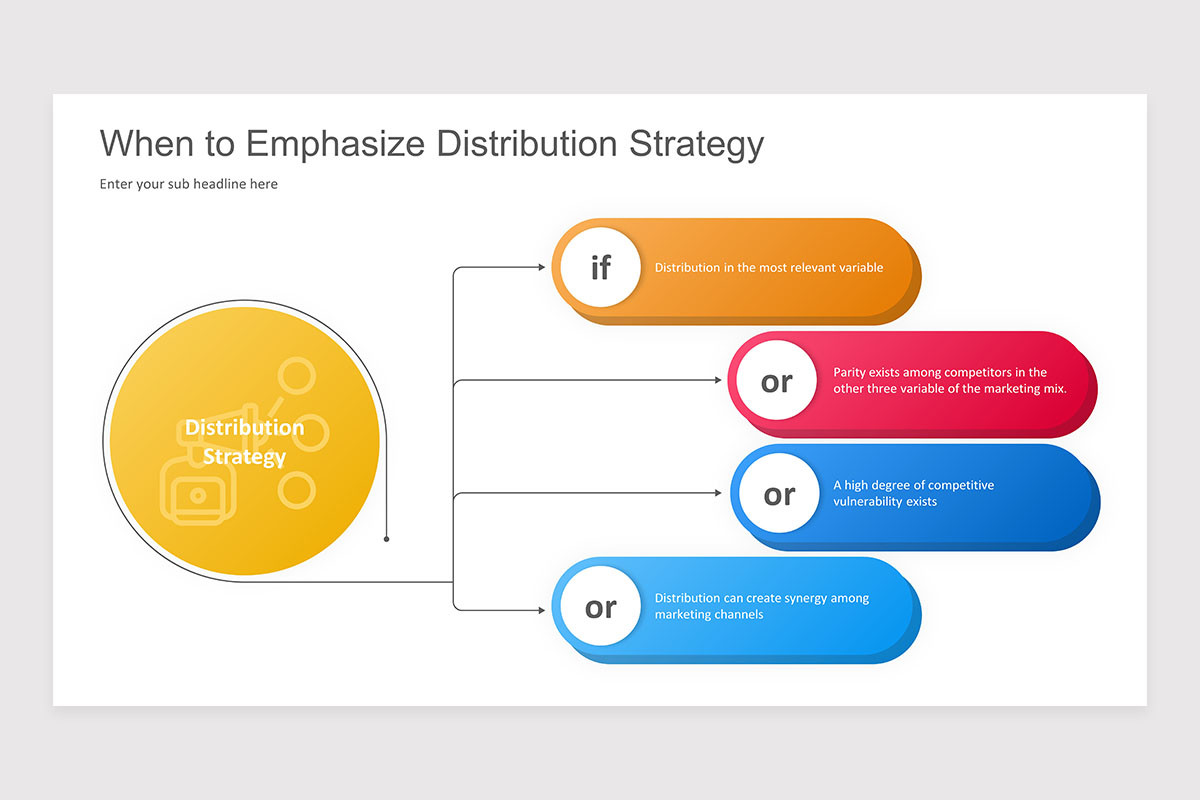 When to Emphasize Distribution Strategy

Enter your sub headline here

Distribution Strategy

if

Distribution in the most relevant variable

or

Parity exists among competitors in the other three variable of the marketing mix.

or

A high degree of competitive vulnerability exists

or

Distribution can create synergy among marketing channels